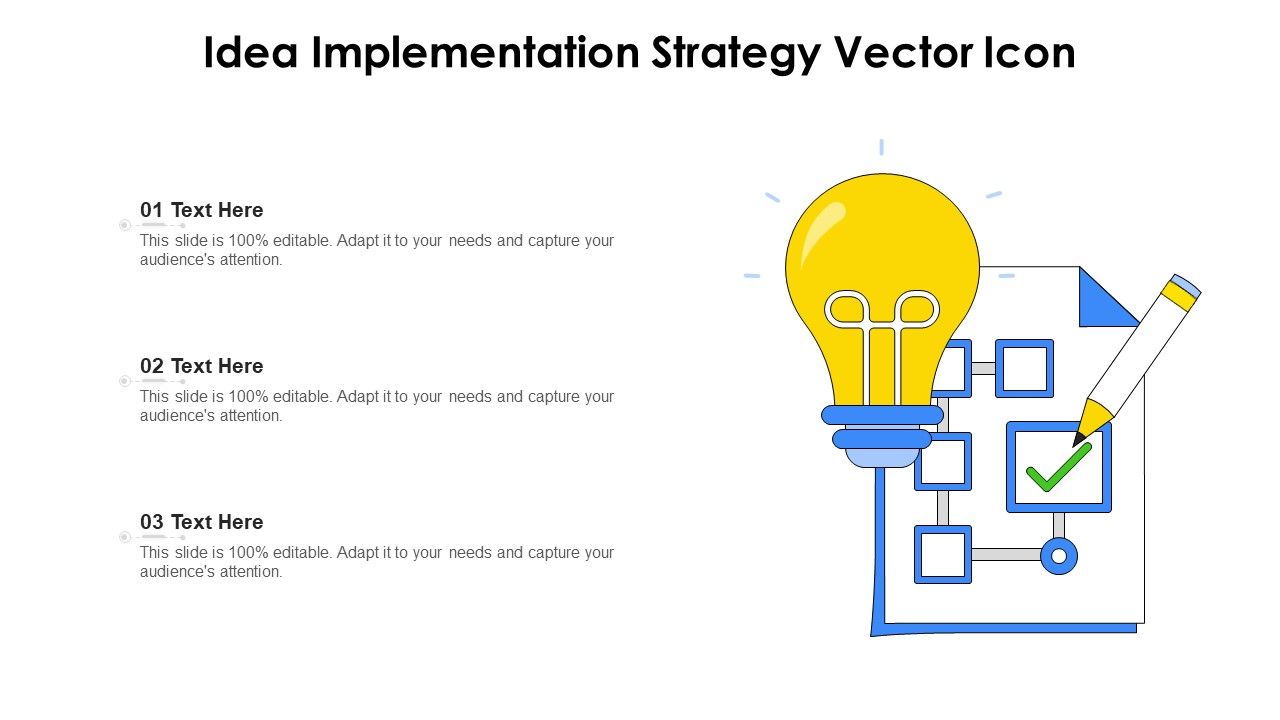 Idea Implementation Strategy Vector Icon

01 Text Here
This slide is 100% editable. Adapt it to your needs and capture your audience's attention.

02 Text Here
This slide is 100% editable. Adapt it to your needs and capture your audience's attention.

03 Text Here
This slide is 100% editable. Adapt it to your needs and capture your audience's attention.